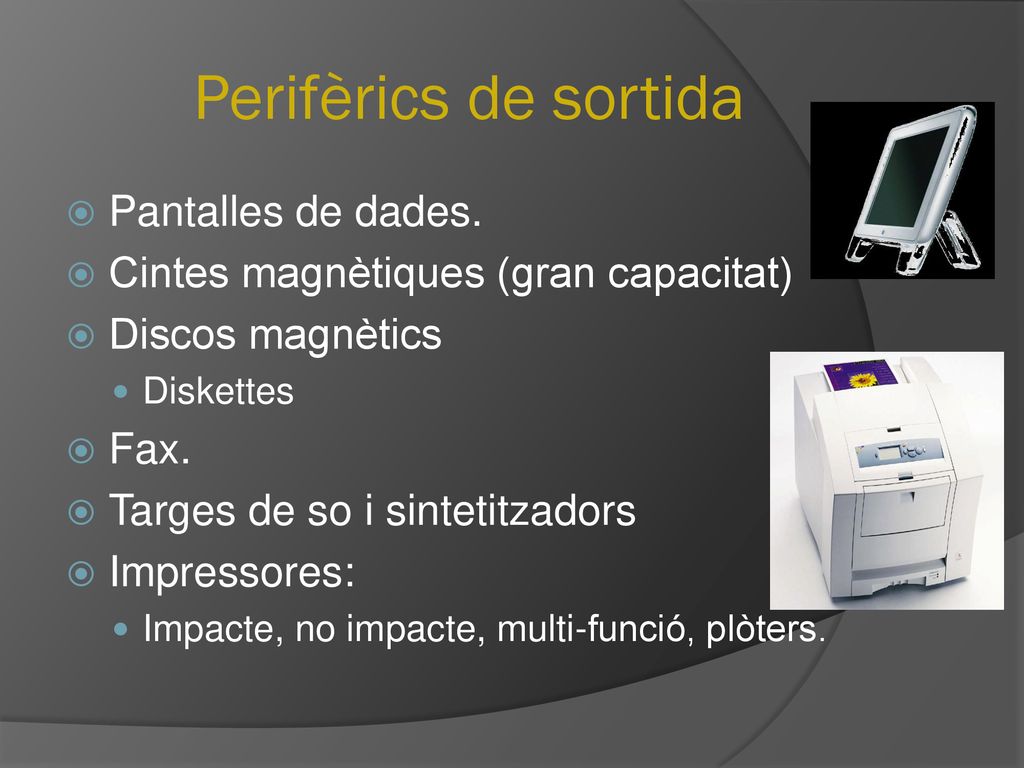 Perifèrics de sortida

Pantalles de dades.
Cintes magnètiques (gran capacitat)
Discos magnètics
Diskettes
Fax.
Targes de so i sintetitzadors
Impressores:
Impacte, no impacte, multi-funció, plòters.